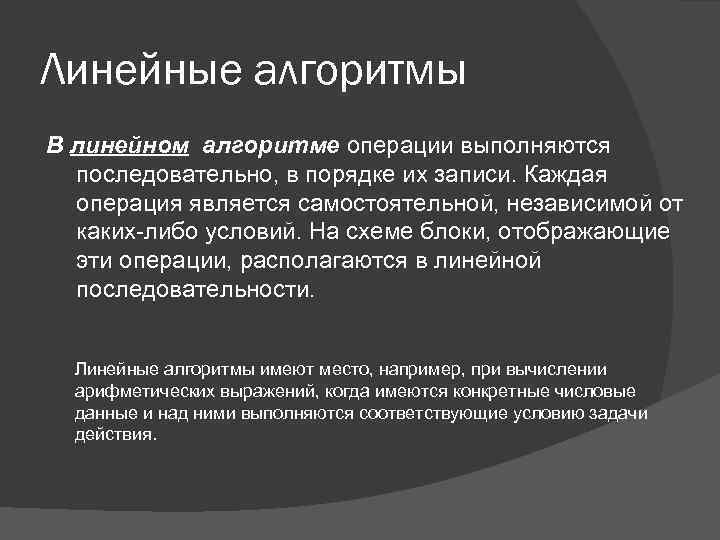 Линейные алгоритмы

В линейном алгоритме операции выполняются последовательно, в порядке их записи. Каждая операция является самостоятельной, независимой от каких-либо условий. На схеме блоки, отображающие эти операции, располагаются в линейной последовательности.

Линейные алгоритмы имеют место, например, при вычислении арифметических выражений, когда имеются конкретные числовые данные и над ними выполняются соответствующие условию задачи действия.